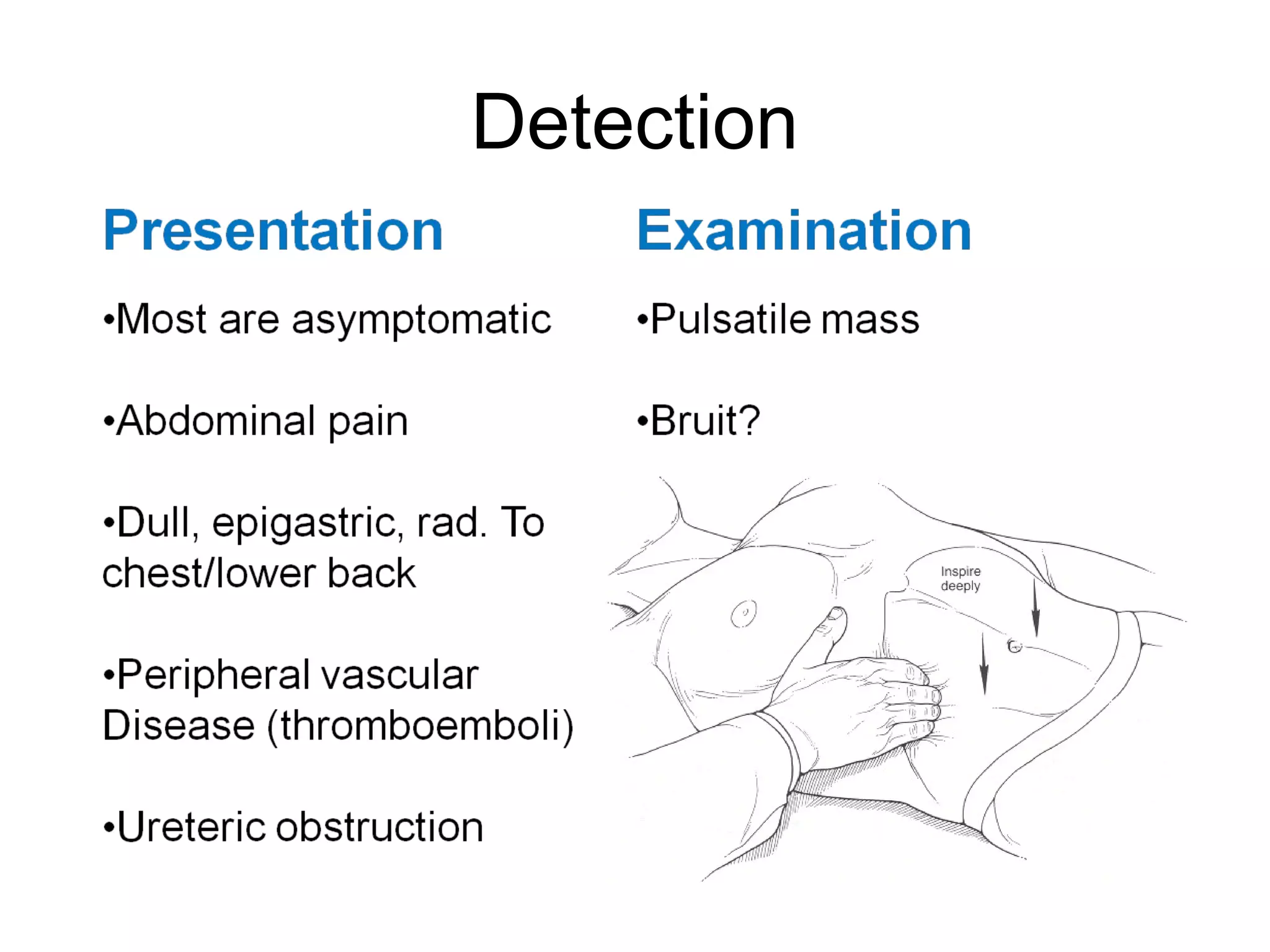 Detection

Presentation

•Most are asymptomatic

•Abdominal pain

•Dull, epigastric, rad. To chest/lower back

•Peripheral vascular Disease (thromboemboli)

•Ureteric obstruction

Examination

•Pulsatile mass

•Bruit?

Inspire deeply